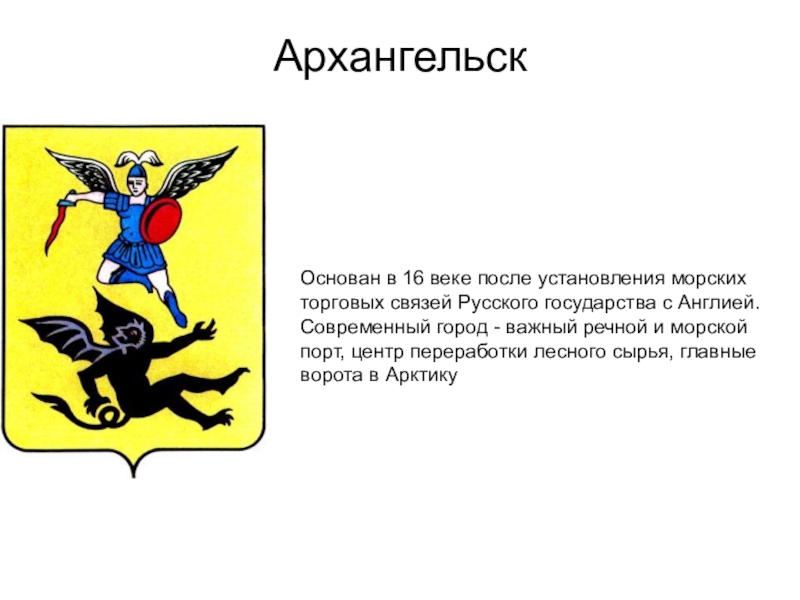 Архангельск

Основан в 16 веке после установления морских торговых связей Русского государства с Англией. Современный город - важный речной и морской порт, центр переработки лесного сырья, главные ворота в Арктику